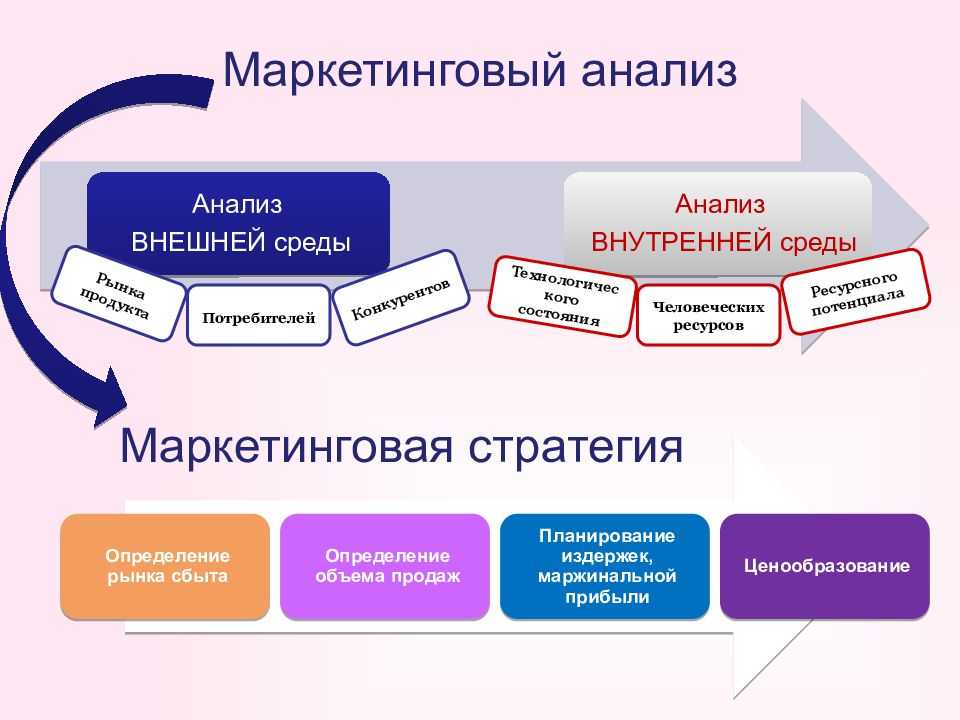 Маркетинговый анализ

Анализ ВНЕШНЕЙ среды

Рынка продукта

Потребителей

Конкурентов

Анализ ВНУТРЕННЕЙ среды

Технологичес кого состояния

Человеческих ресурсов

Ресурсного потенциала

Маркетинговая стратегия

Определение рынка сбыта

Определение объема продаж

Планирование издержек, маржинальной прибыли

Ценообразование